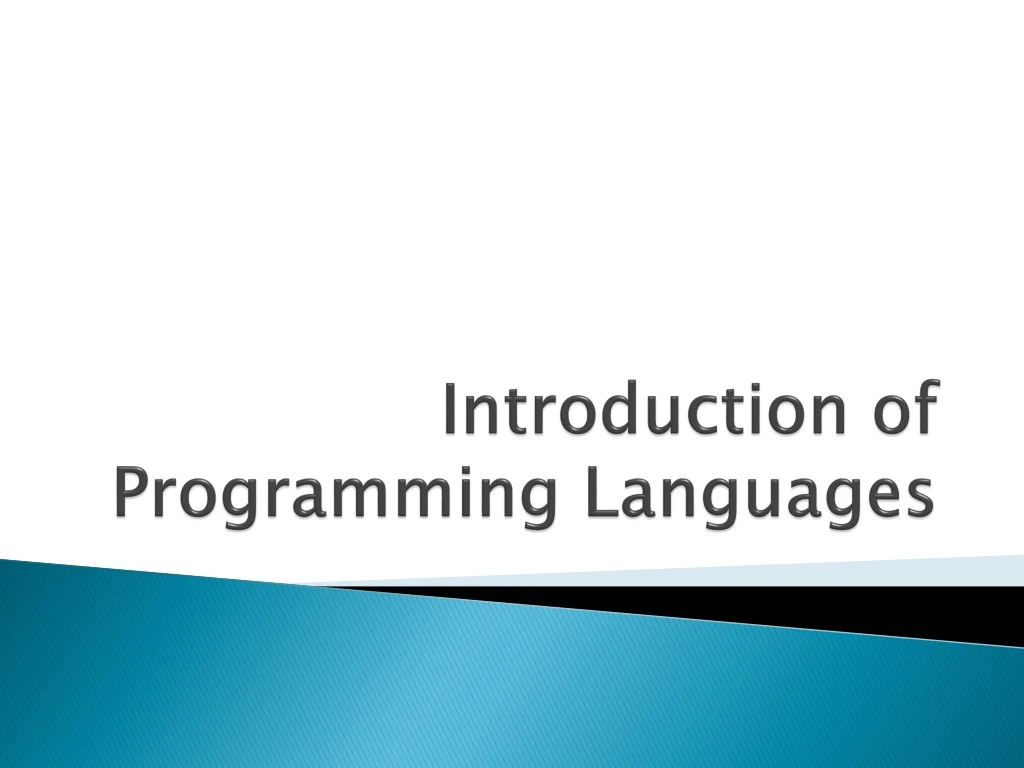 Introduction of Programming Languages